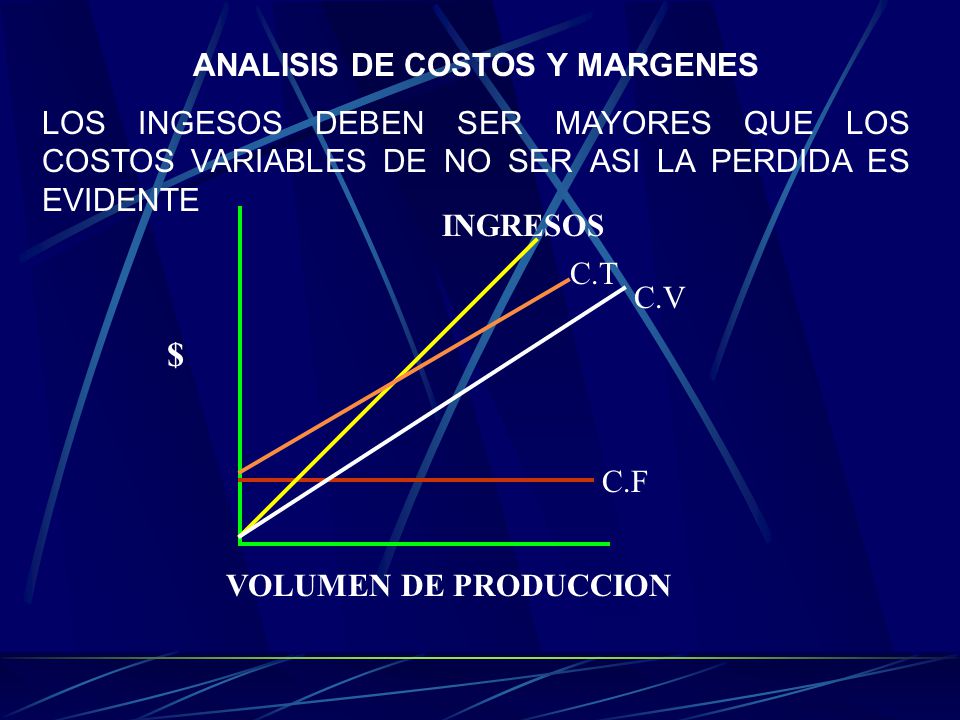 ANALISIS DE COSTOS Y MARGENES

LOS INGESOS DEBEN SER MAYORES QUE LOS COSTOS VARIABLES DE NO SER ASI LA PERDIDA ES EVIDENTE

INGRESOS

C.T

C.V

$

C.F

VOLUMEN DE PRODUCCION